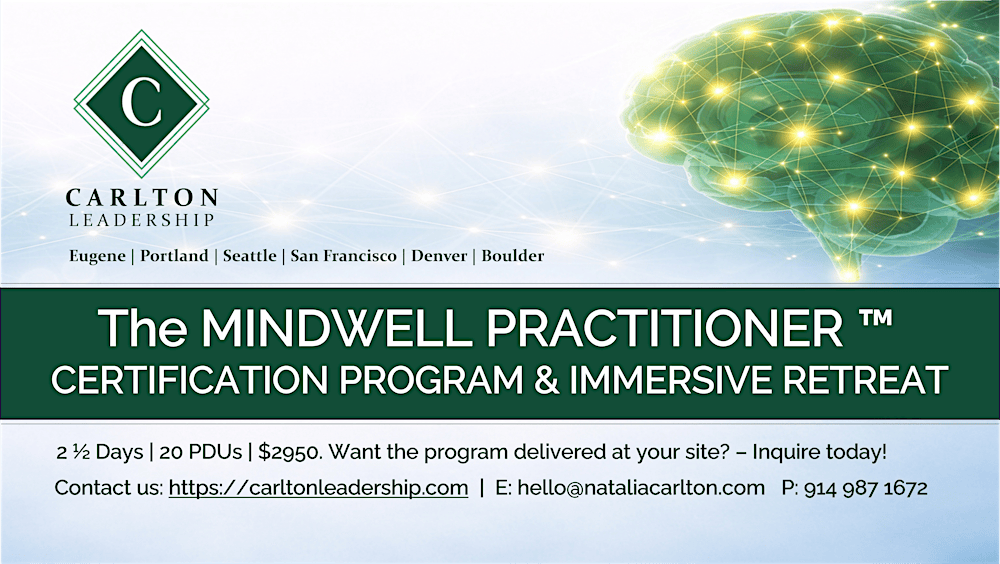 C

CARLTON
LEADERSHIP

Eugene | Portland | Seattle | San Francisco | Denver | Boulder

The MINDWELL PRACTITIONER ™
CERTIFICATION PROGRAM & IMMERSIVE RETREAT

2 ½ Days | 20 PDUs | $2950. Want the program delivered at your site? – Inquire today!

Contact us: https://carltonleadership.com | E: hello@nataliacarlton.com P: 914 987 1672